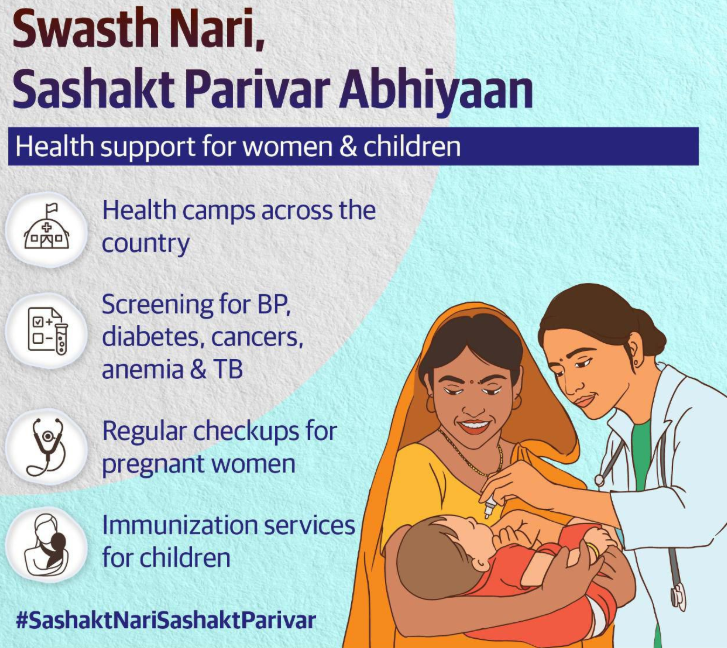 Swasth Nari,
Sashakt Parivar Abhiyaan

Health support for women & children

Health camps across the country

Screening for BP, diabetes, cancers, anemia & TB

Regular checkups for pregnant women

Immunization services for children

#SashaktNariSashaktParivar